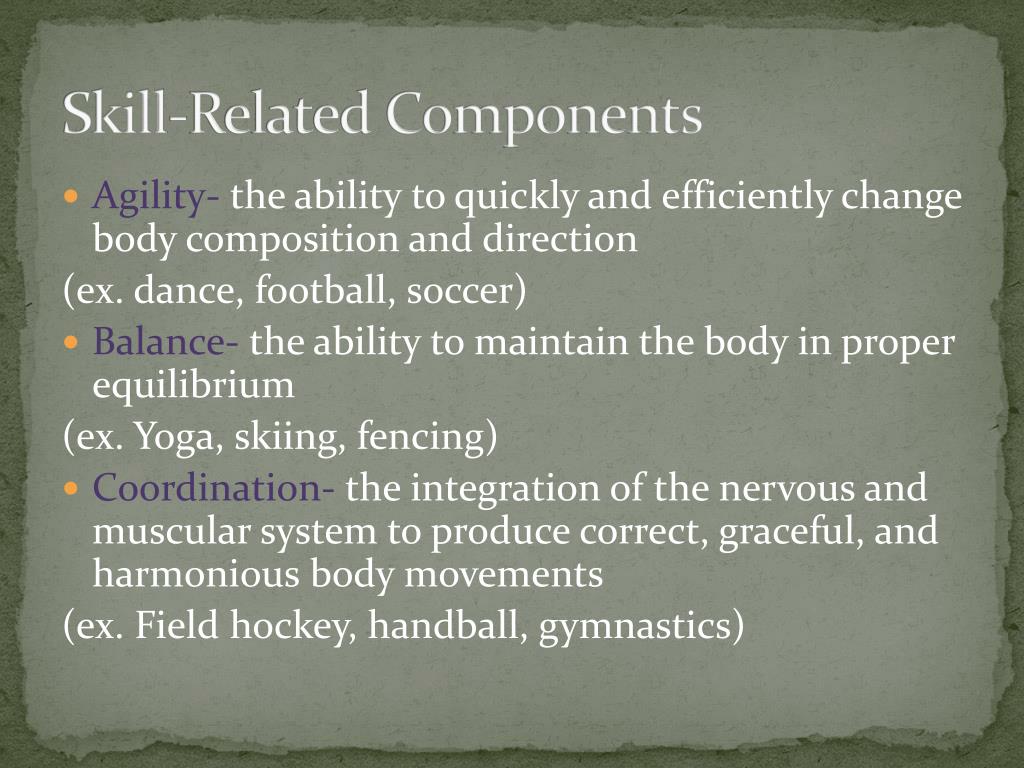 Skill-Related Components

Agility- the ability to quickly and efficiently change body composition and direction

(ex. dance, football, soccer)

Balance- the ability to maintain the body in proper equilibrium

(ex. Yoga, skiing, fencing)

Coordination- the integration of the nervous and muscular system to produce correct, graceful, and harmonious body movements

(ex. Field hockey, handball, gymnastics)